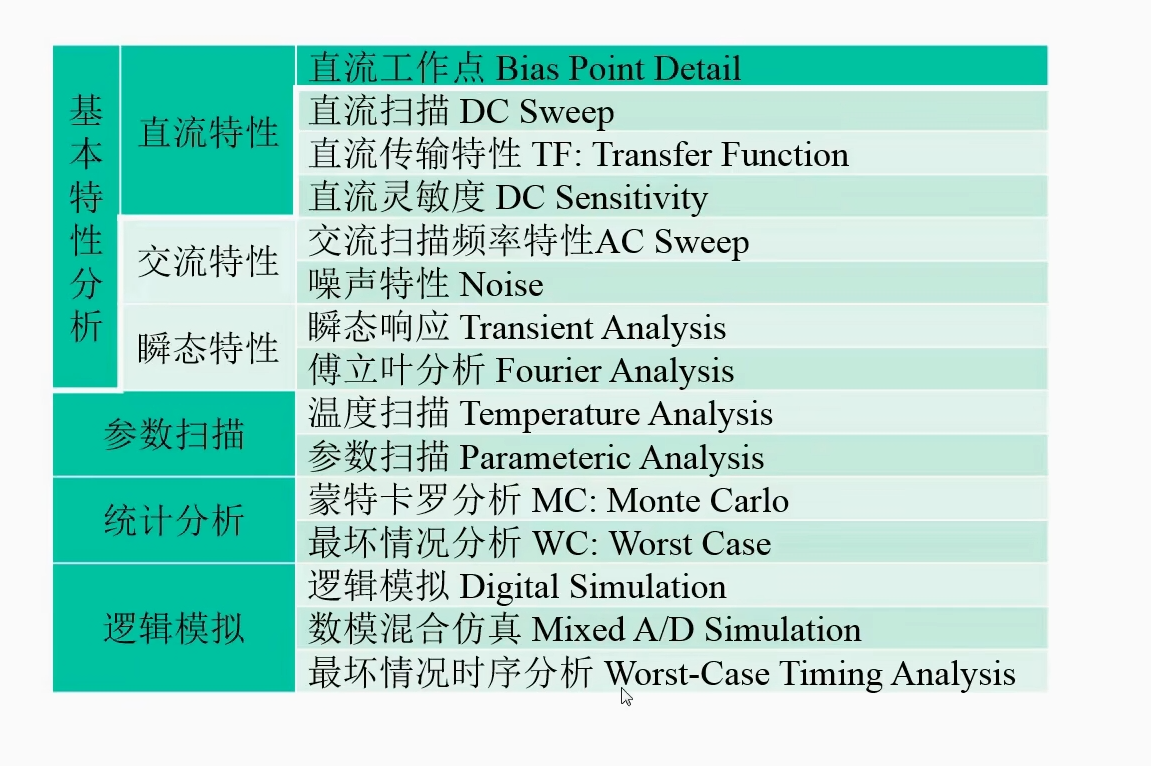 | 基本特性分析 | 直流特性 | 直流工作点 Bias Point Detail |
|---|---|---|
| | | 直流扫描 DC Sweep |
| | | 直流传输特性 TF: Transfer Function |
| | | 直流灵敏度 DC Sensitivity |
| | 交流特性 | 交流扫描频率特性AC Sweep |
| | | 噪声特性 Noise |
| | 瞬态特性 | 瞬态响应 Transient Analysis |
| | | 傅立叶分析 Fourier Analysis |
| 参数扫描 | | 温度扫描 Temperature Analysis |
| | | 参数扫描 Parameteric Analysis |
| 统计分析 | | 蒙特卡罗分析 MC: Monte Carlo |
| | | 最坏情况分析 WC: Worst Case |
| 逻辑模拟 | | 逻辑模拟 Digital Simulation |
| | | 数模混合仿真 Mixed A/D Simulation |
| | | 最坏情况时序分析 Worst-Case Timing Analysis |